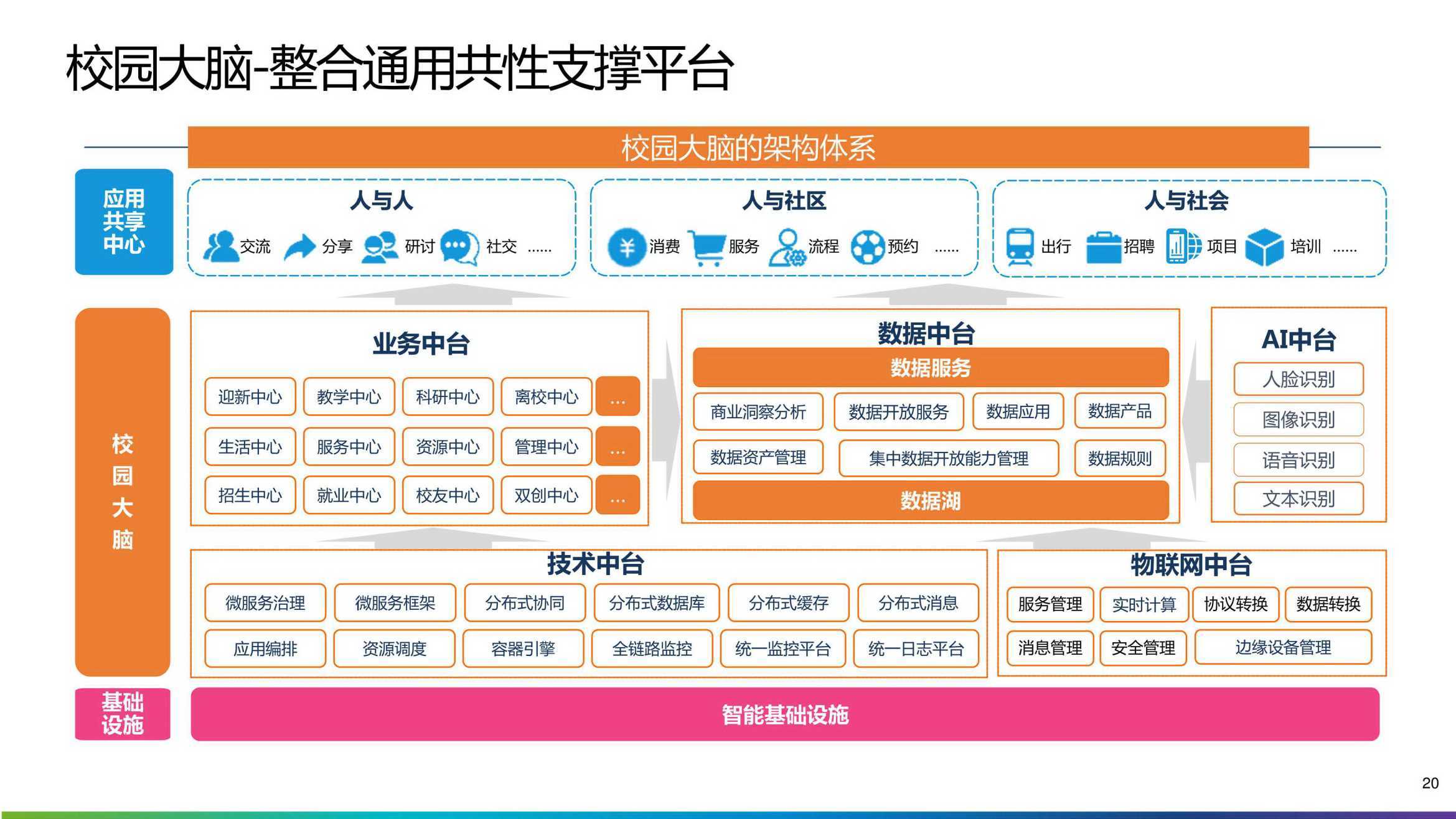 校园大脑-整合通用共性支撑平台

校园大脑的架构体系

应用共享中心

人与人
交流 分享 研讨 社交 ......

人与社区
消费 服务 流程 预约 ......

人与社会
出行 招聘 项目 培训 ......

校园大脑

业务中台
迎新中心 教学中心 科研中心 离校中心 ...
生活中心 服务中心 资源中心 管理中心 ...
招生中心 就业中心 校友中心 双创中心 ...

数据中台
数据服务
商业洞察分析 数据开放服务 数据应用 数据产品
数据资产管理 集中数据开放能力管理 数据规则
数据湖

AI中台
人脸识别
图像识别
语音识别
文本识别

技术中台
微服务治理 微服务框架 分布式协同 分布式数据库 分布式缓存 分布式消息
应用编排 资源调度 容器引擎 全链路监控 统一监控平台 统一日志平台

物联网中台
服务管理 实时计算 协议转换 数据转换
消息管理 安全管理 边缘设备管理

基础设施
智能基础设施

20